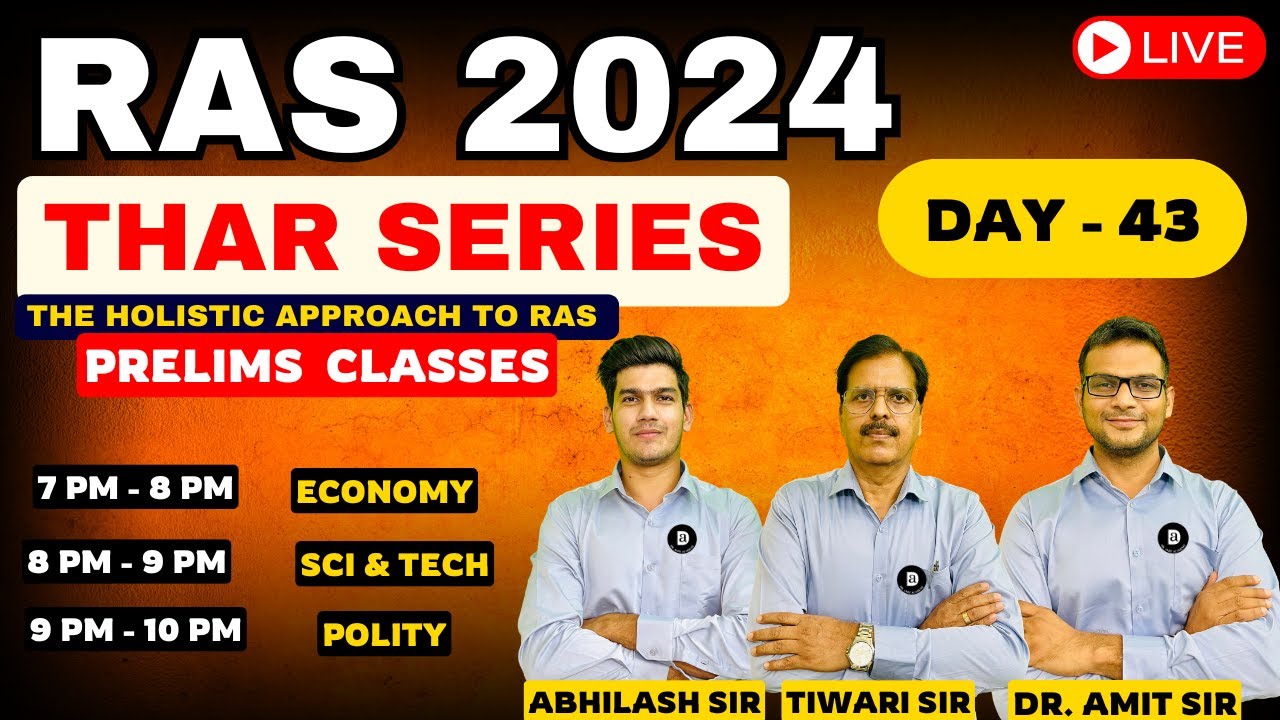 RAS 2024

LIVE

THAR SERIES

DAY - 43

THE HOLISTIC APPROACH TO RAS

PRELIMS CLASSES

7 PM - 8 PM
ECONOMY

8 PM - 9 PM
SCI & TECH

9 PM - 10 PM
POLITY

ABHILASH SIR
TIWARI SIR
DR. AMIT SIR